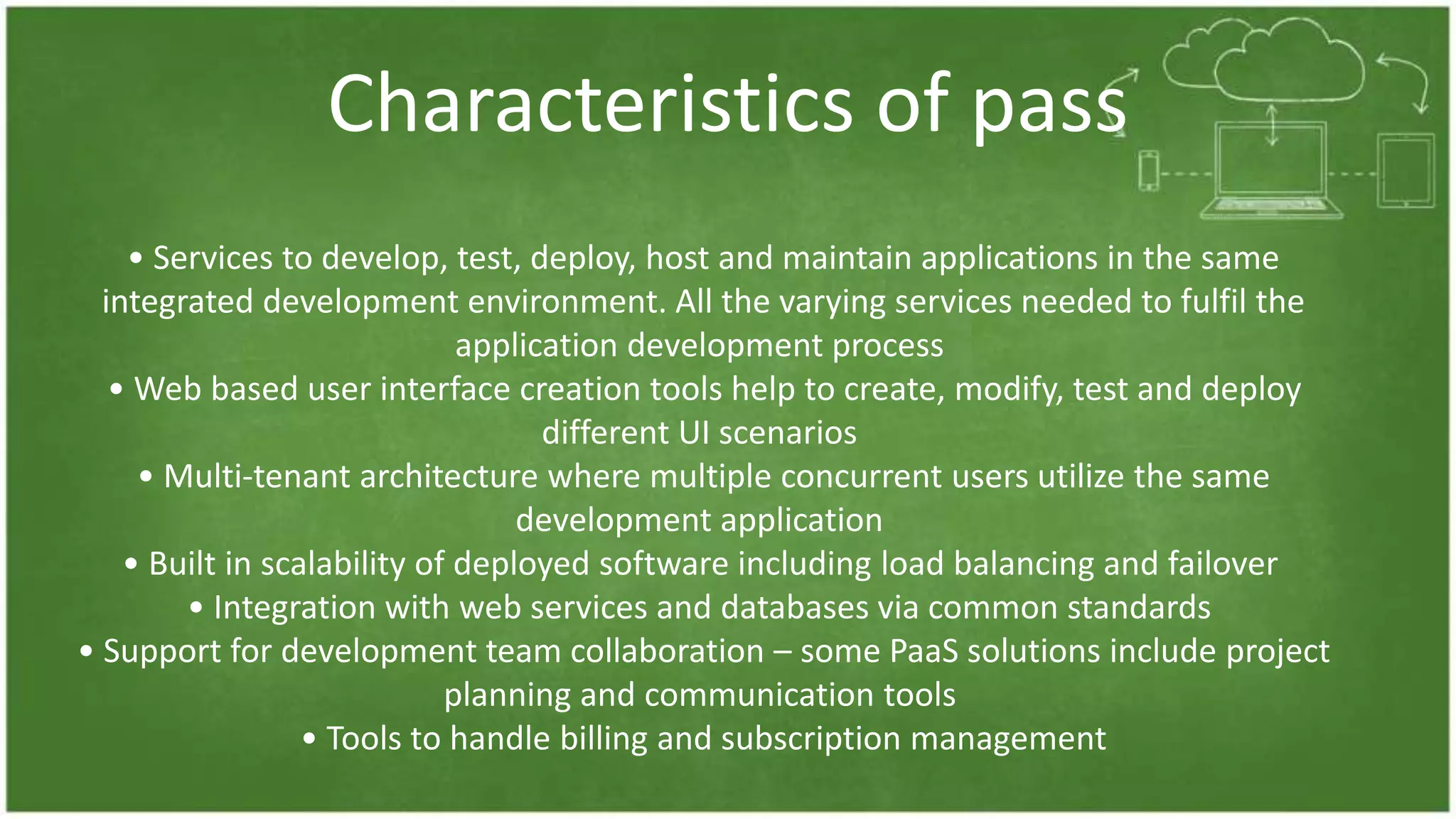 Characteristics of pass

• Services to develop, test, deploy, host and maintain applications in the same integrated development environment. All the varying services needed to fulfil the application development process

• Web based user interface creation tools help to create, modify, test and deploy different UI scenarios

• Multi-tenant architecture where multiple concurrent users utilize the same development application

• Built in scalability of deployed software including load balancing and failover

• Integration with web services and databases via common standards

• Support for development team collaboration – some PaaS solutions include project planning and communication tools

• Tools to handle billing and subscription management